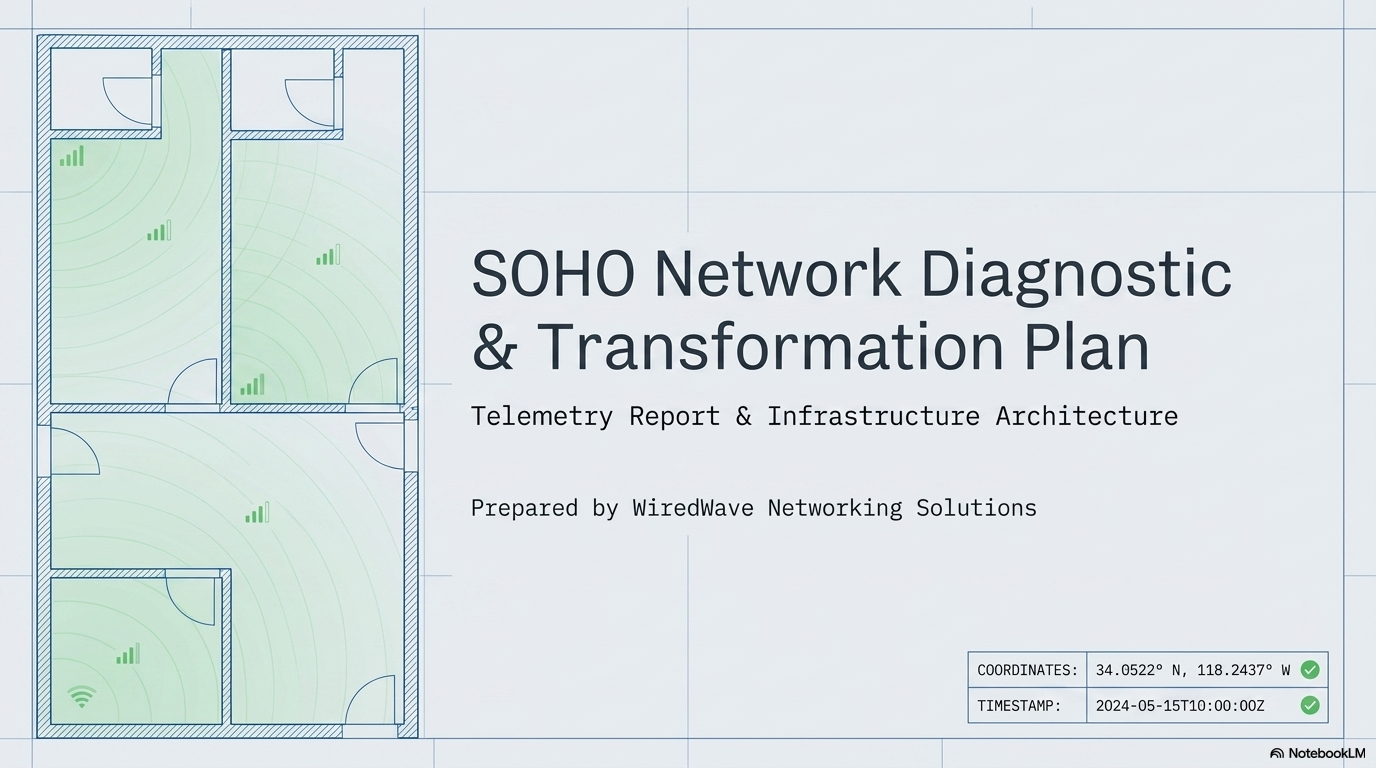 SOHO Network Diagnostic & Transformation Plan

Telemetry Report & Infrastructure Architecture

Prepared by WiredWave Networking Solutions

| COORDINATES: | 34.0522° N, 118.2437° W |
|---|---|
| TIMESTAMP: | 2024-05-15T10:00:00Z |

NotebookLM